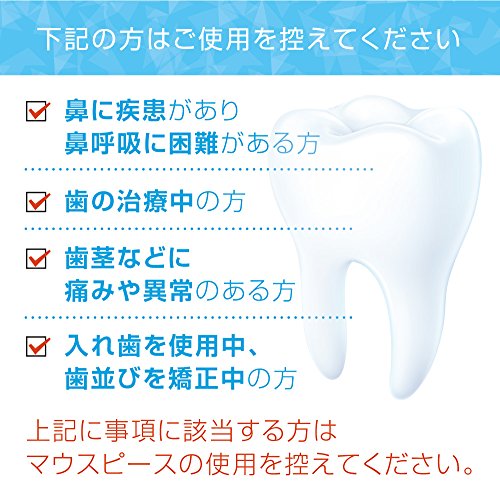 下記の方はご使用を控えてください

鼻に疾患があり
鼻呼吸に困難がある方

歯の治療中の方

歯茎などに
痛みや異常のある方

入れ歯を使用中、
歯並びを矯正中の方

上記に事項に該当する方は
マウスピースの使用を控えてください。